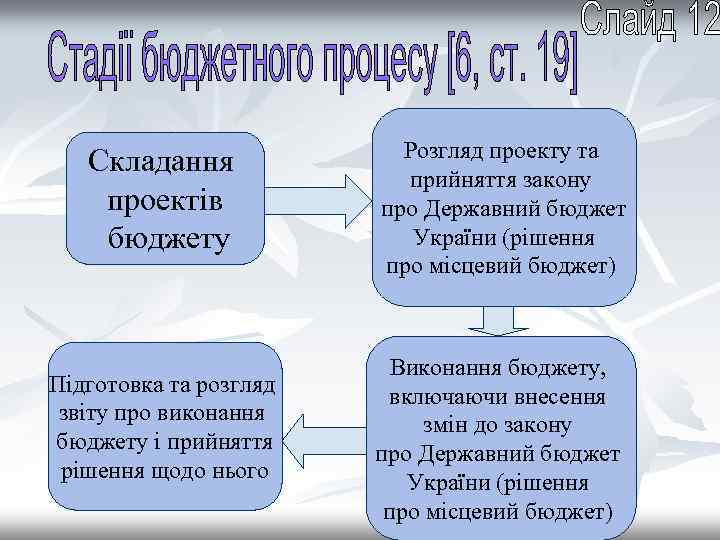 Слайд 12

Стадії бюджетного процесу [6, ст. 19]

Складання проектів бюджету

Розгляд проекту та прийняття закону про Державний бюджет України (рішення про місцевий бюджет)

Виконання бюджету, включаючи внесення змін до закону про Державний бюджет України (рішення про місцевий бюджет)

Підготовка та розгляд звіту про виконання бюджету і прийняття рішення щодо нього